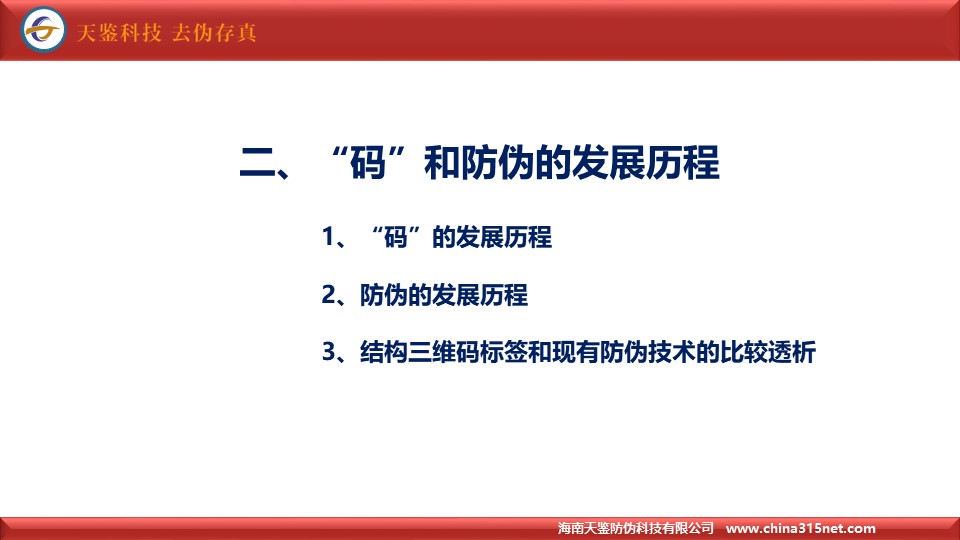 天鉴科技 去伪存真

二、“码”和防伪的发展历程

1、“码”的发展历程

2、防伪的发展历程

3、结构三维码标签和现有防伪技术的比较透析

海南天鉴防伪科技有限公司 www.china315net.com